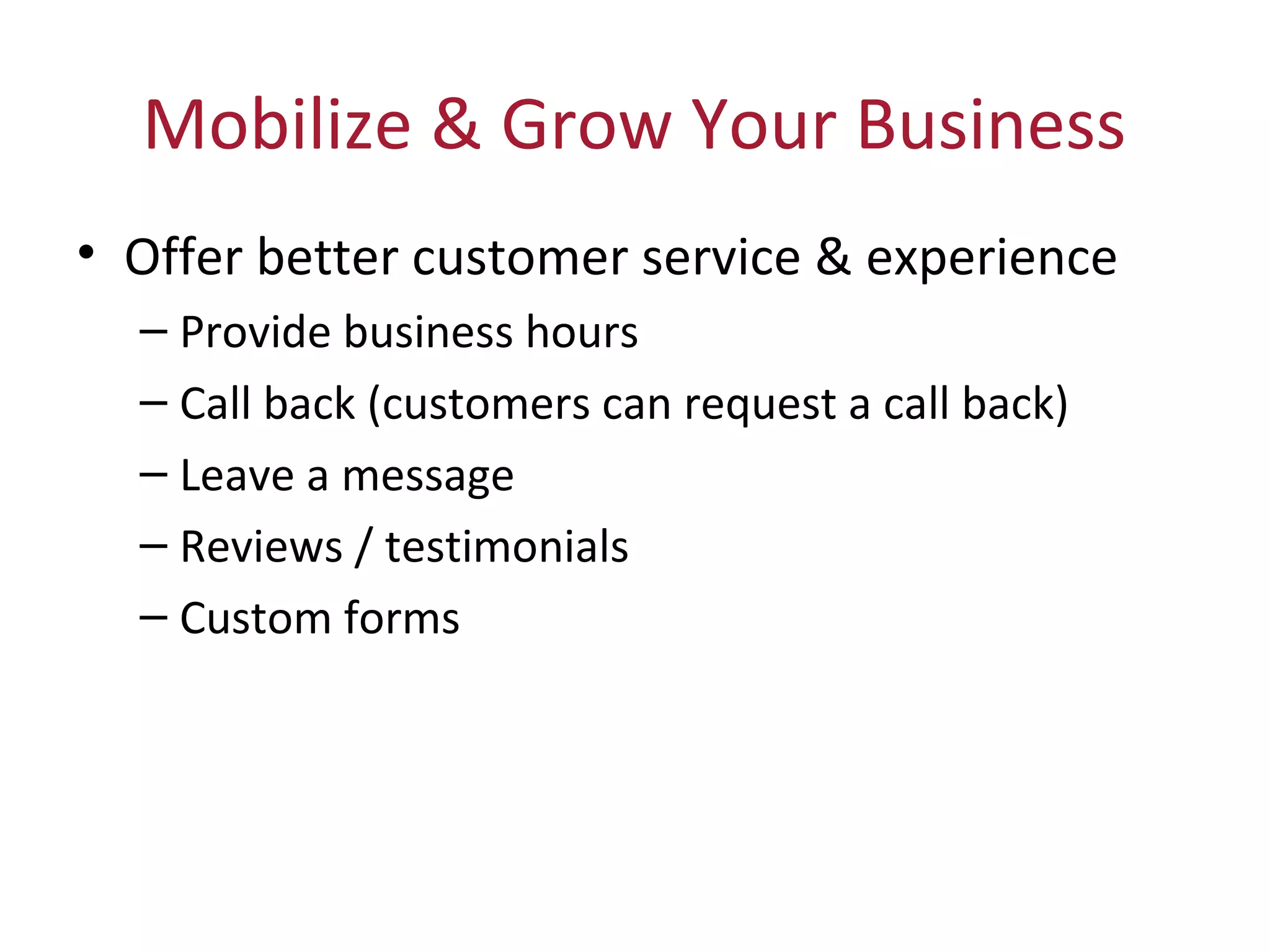 Mobilize & Grow Your Business

• Offer better customer service & experience
– Provide business hours
– Call back (customers can request a call back)
– Leave a message
– Reviews / testimonials
– Custom forms